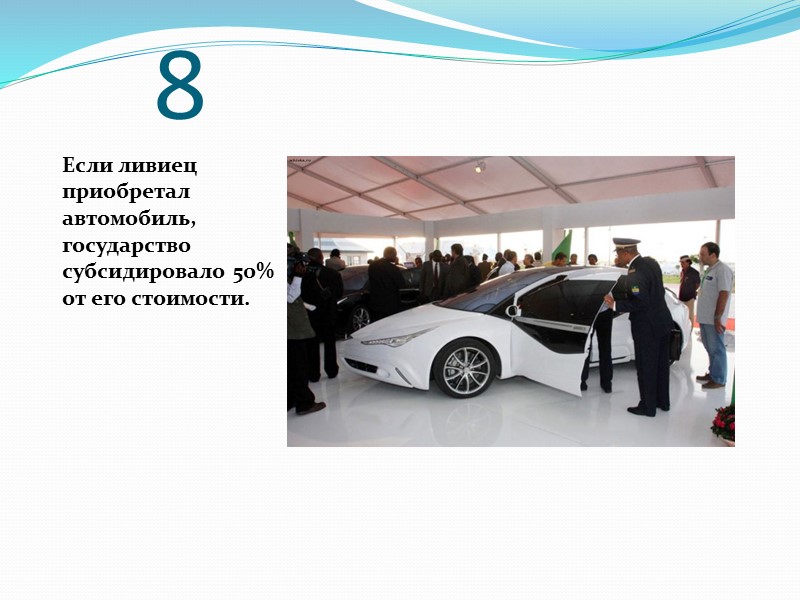 8

Если ливиец приобретал автомобиль, государство субсидировало 50% от его стоимости.